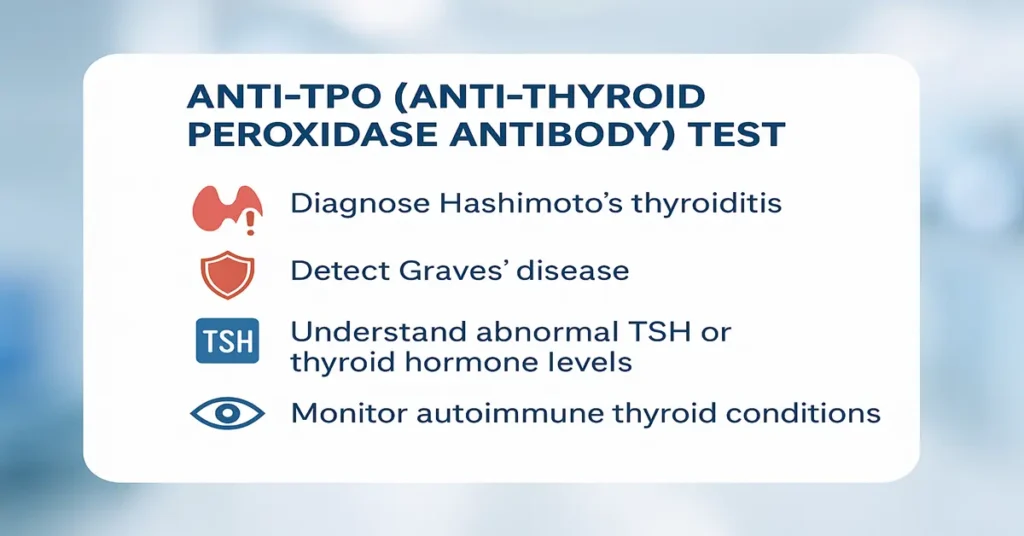 ANTI-TPO (ANTI-THYROID PEROXIDASE ANTIBODY) TEST

Diagnose Hashimoto's thyroiditis

Detect Graves' disease

TSH

Understand abnormal TSH or thyroid hormone levels

Monitor autoimmune thyroid conditions